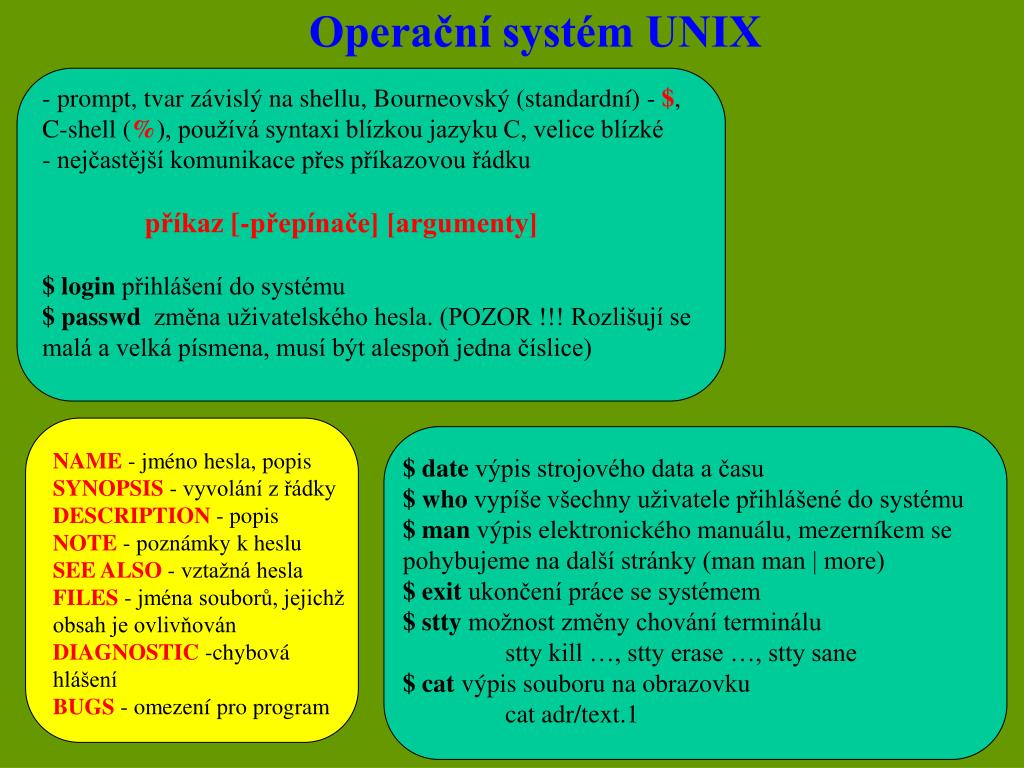 Operační systém UNIX

- prompt, tvar závislý na shellu, Bourneovský (standardní) - $, C-shell (%), používá syntaxi blízkou jazyku C, velice blízké
- nejčastější komunikace přes příkazovou řádku

příkaz [-přepínače] [argumenty]

$ login přihlášení do systému
$ passwd změna uživatelského hesla. (POZOR !!! Rozlišují se malá a velká písmena, musí být alespoň jedna číslice)

NAME - jméno hesla, popis
SYNOPSIS - vyvolání z řádky
DESCRIPTION - popis
NOTE - poznámky k heslu
SEE ALSO - vztažná hesla
FILES - jména souborů, jejichž obsah je ovlivňován
DIAGNOSTIC -chybová hlášení
BUGS - omezení pro program

$ date výpis strojového data a času
$ who vypíše všechny uživatele přihlášené do systému
$ man výpis elektronického manuálu, mezerníkem se pohybujeme na další stránky (man man | more)
$ exit ukončení práce se systémem
$ stty možnost změny chování terminálu
stty kill …, stty erase …, stty sane
$ cat výpis souboru na obrazovku
cat adr/text.1